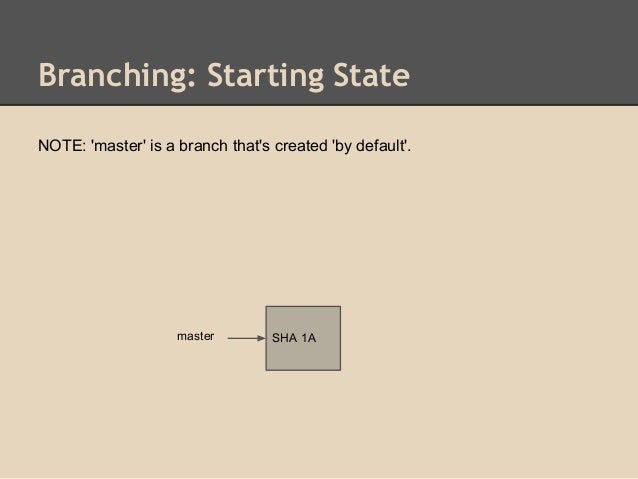 Branching: Starting State

NOTE: 'master' is a branch that's created 'by default'.

master

SHA 1A